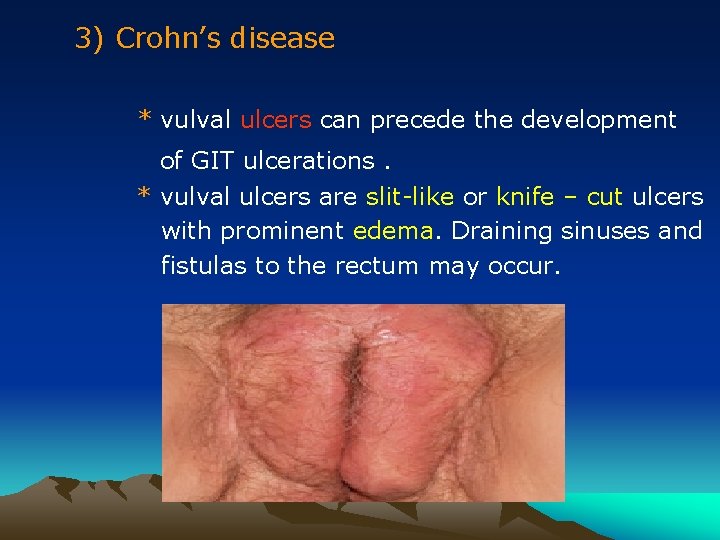 3) Crohn's disease

* vulval ulcers can precede the development of GIT ulcerations .

* vulval ulcers are slit-like or knife – cut ulcers with prominent edema. Draining sinuses and fistulas to the rectum may occur.